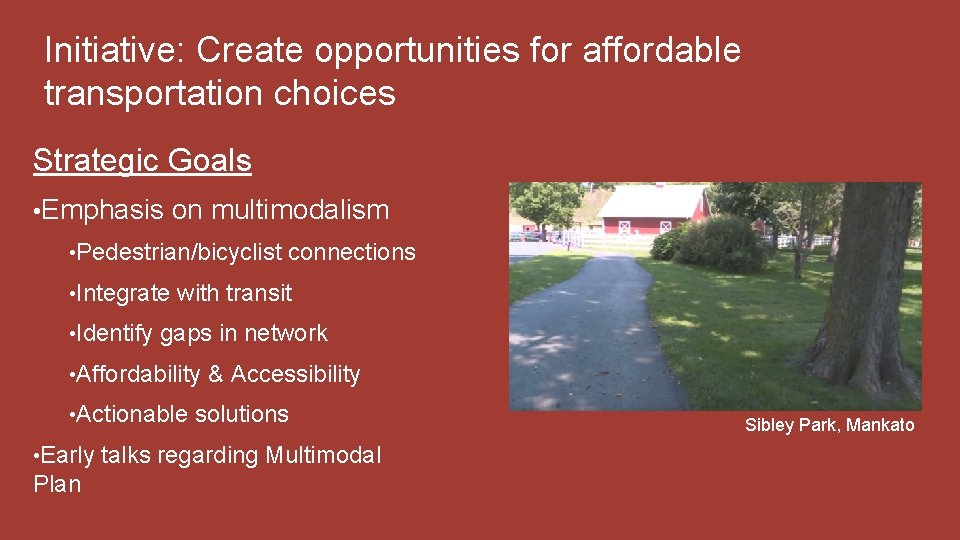 Initiative: Create opportunities for affordable transportation choices

Strategic Goals

•Emphasis on multimodalism

•Pedestrian/bicyclist connections

•Integrate with transit

•Identify gaps in network

•Affordability & Accessibility

•Actionable solutions

•Early talks regarding Multimodal Plan

Sibley Park, Mankato